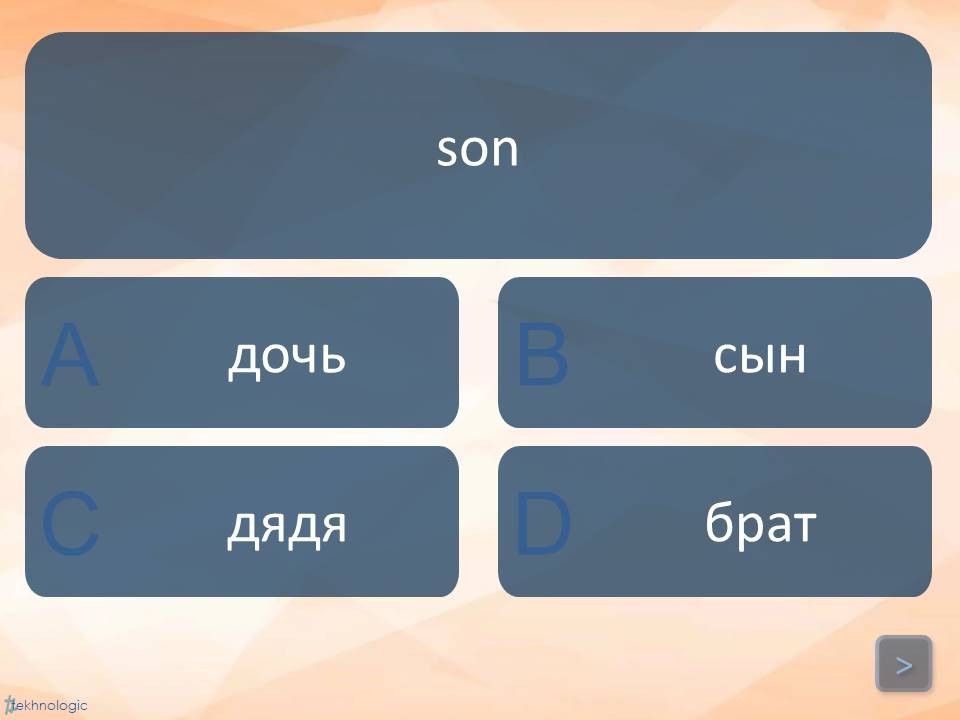 son

A дочь

B сын

C дядя

D брат

>

tekhnologic